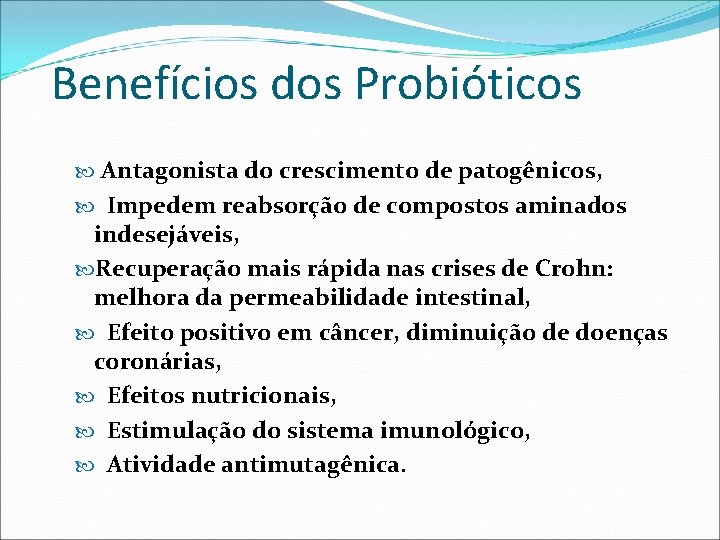 Benefícios dos Probióticos

Antagonista do crescimento de patogênicos,

Impedem reabsorção de compostos aminados indesejáveis,

Recuperação mais rápida nas crises de Crohn: melhora da permeabilidade intestinal,

Efeito positivo em câncer, diminuição de doenças coronárias,

Efeitos nutricionais,

Estimulação do sistema imunológico,

Atividade antimutagênica.